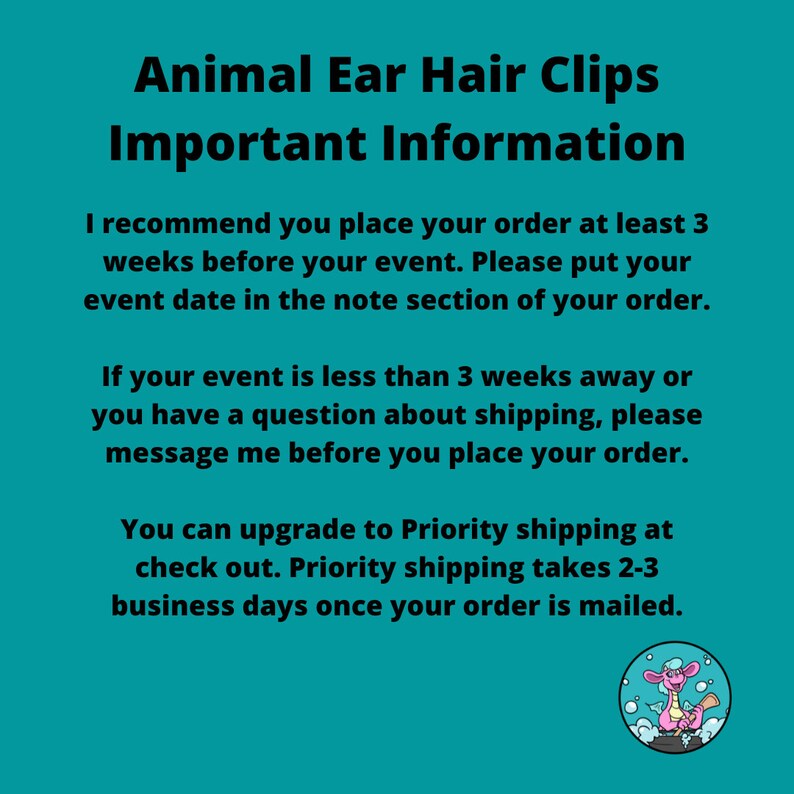 Animal Ear Hair Clips
Important Information

I recommend you place your order at least 3 weeks before your event. Please put your event date in the note section of your order.

If your event is less than 3 weeks away or you have a question about shipping, please message me before you place your order.

You can upgrade to Priority shipping at check out. Priority shipping takes 2-3 business days once your order is mailed.